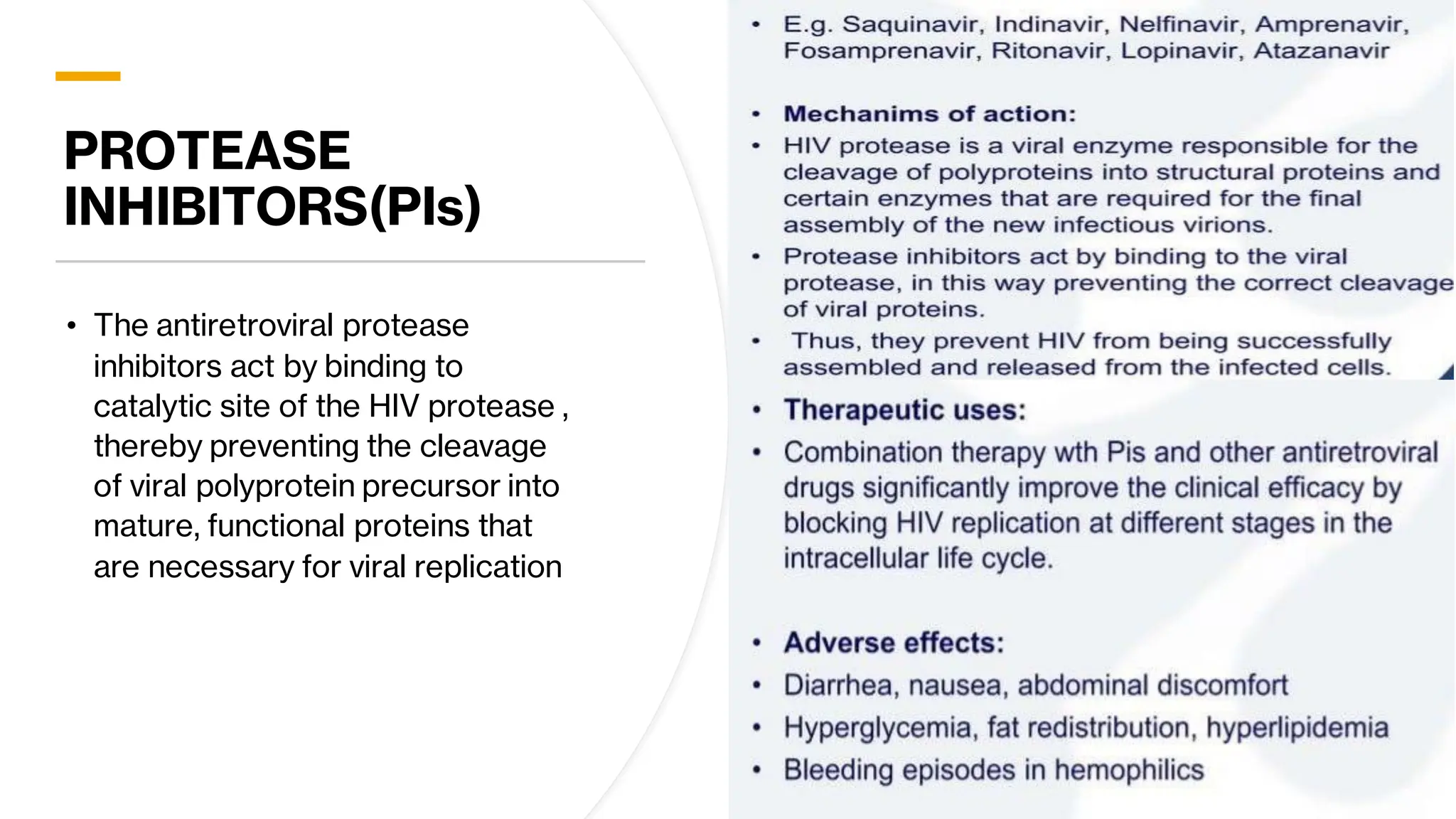 PROTEASE INHIBITORS(PIs)

• The antiretroviral protease inhibitors act by binding to catalytic site of the HIV protease , thereby preventing the cleavage of viral polyprotein precursor into mature, functional proteins that are necessary for viral replication

• E.g. Saquinavir, Indinavir, Nelfinavir, Amprenavir, Fosamprenavir, Ritonavir, Lopinavir, Atazanavir

• Mechanims of action:
• HIV protease is a viral enzyme responsible for the cleavage of polyproteins into structural proteins and certain enzymes that are required for the final assembly of the new infectious virions.
• Protease inhibitors act by binding to the viral protease, in this way preventing the correct cleavage of viral proteins.
• Thus, they prevent HIV from being successfully assembled and released from the infected cells.

• Therapeutic uses:
• Combination therapy wth Pis and other antiretroviral drugs significantly improve the clinical efficacy by blocking HIV replication at different stages in the intracellular life cycle.

• Adverse effects:
• Diarrhea, nausea, abdominal discomfort
• Hyperglycemia, fat redistribution, hyperlipidemia
• Bleeding episodes in hemophilics